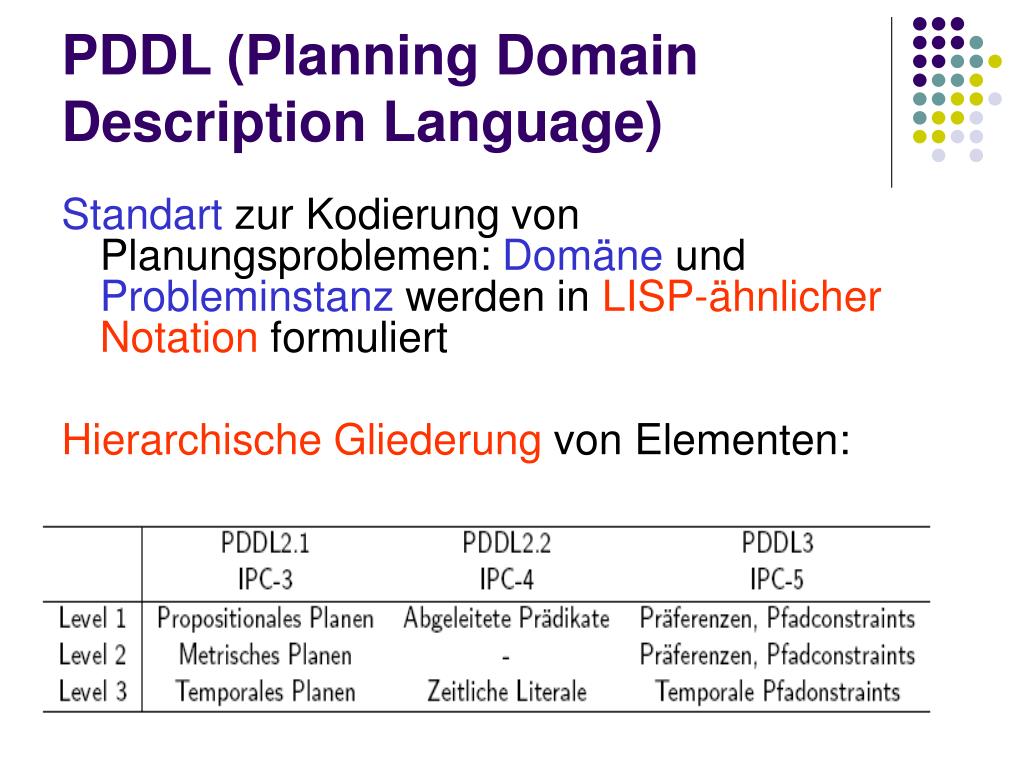 PDDL (Planning Domain Description Language)

Standart zur Kodierung von Planungsproblemen: Domäne und Probleminstanz werden in LISP-ähnlicher Notation formuliert

Hierarchische Gliederung von Elementen:

| | PDDL2.1 IPC-3 | PDDL2.2 IPC-4 | PDDL3 IPC-5 |
|---|---|---|---|
| Level 1 | Propositionales Planen | Abgeleitete Prädikate | Präferenzen, Pfadconstraints |
| Level 2 | Metrisches Planen | - | Präferenzen, Pfadconstraints |
| Level 3 | Temporales Planen | Zeitliche Literale | Temporale Pfadonstraints |